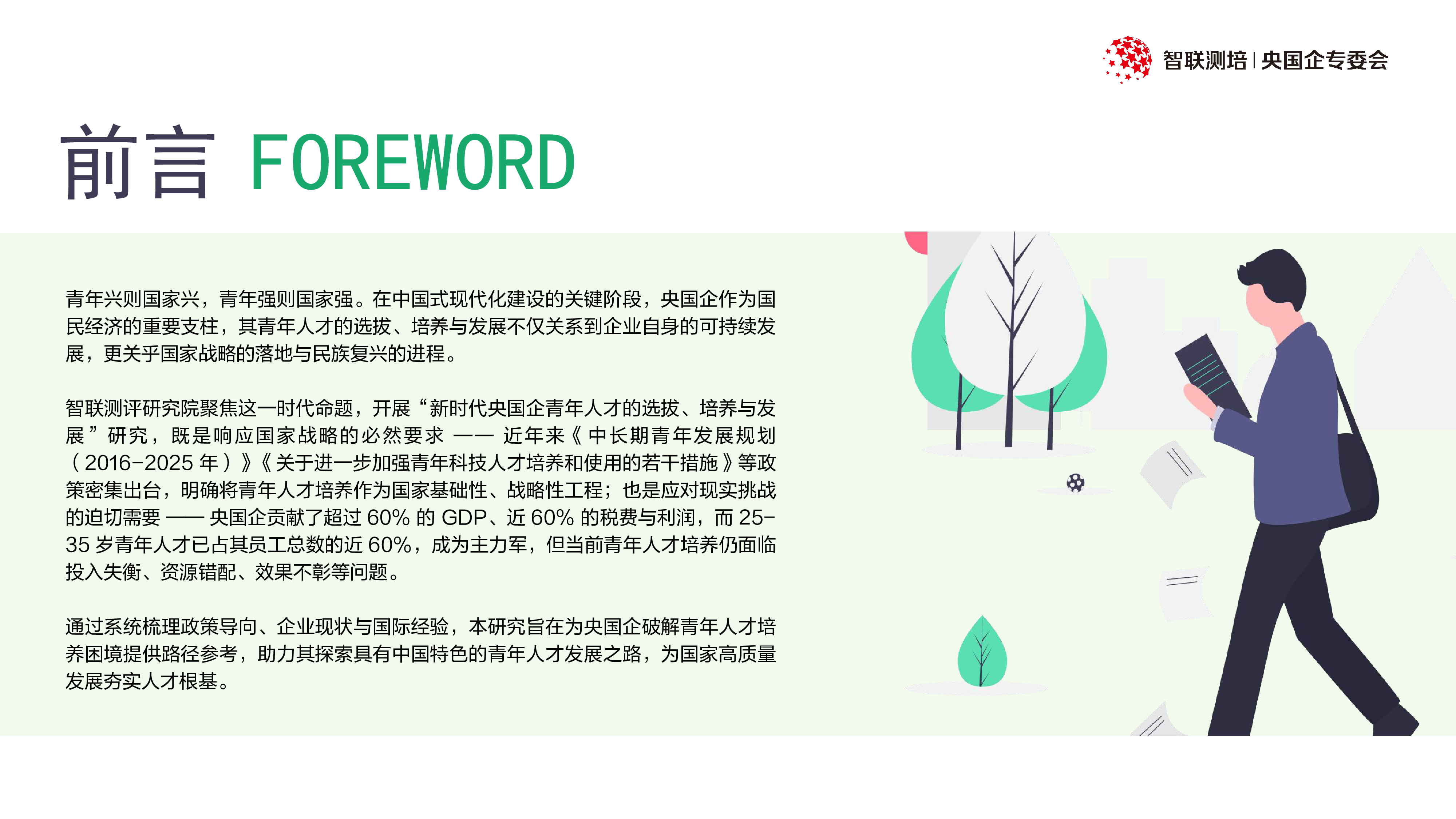 智联测培 | 央国企专委会

前言 FOREWORD

青年兴则国家兴，青年强则国家强。在中国式现代化建设的关键阶段，央国企作为国民经济的重要支柱，其青年人才的选拔、培养与发展不仅关系到企业自身的可持续发展，更关乎国家战略的落地与民族复兴的进程。

智联测评研究院聚焦这一时代命题，开展“新时代央国企青年人才的选拔、培养与发展”研究，既是响应国家战略的必然要求 —— 近年来《中长期青年发展规划（2016-2025 年）》《关于进一步加强青年科技人才培养和使用的若干措施》等政策密集出台，明确将青年人才培养作为国家基础性、战略性工程；也是应对现实挑战的迫切需要 —— 央国企贡献了超过 60% 的 GDP、近 60% 的税费与利润，而 25-35 岁青年人才已占其员工总数的近 60%，成为主力军，但当前青年人才培养仍面临投入失衡、资源错配、效果不彰等问题。

通过系统梳理政策导向、企业现状与国际经验，本研究旨在为央国企破解青年人才培养困境提供路径参考，助力其探索具有中国特色的青年人才发展之路，为国家高质量发展夯实人才根基。